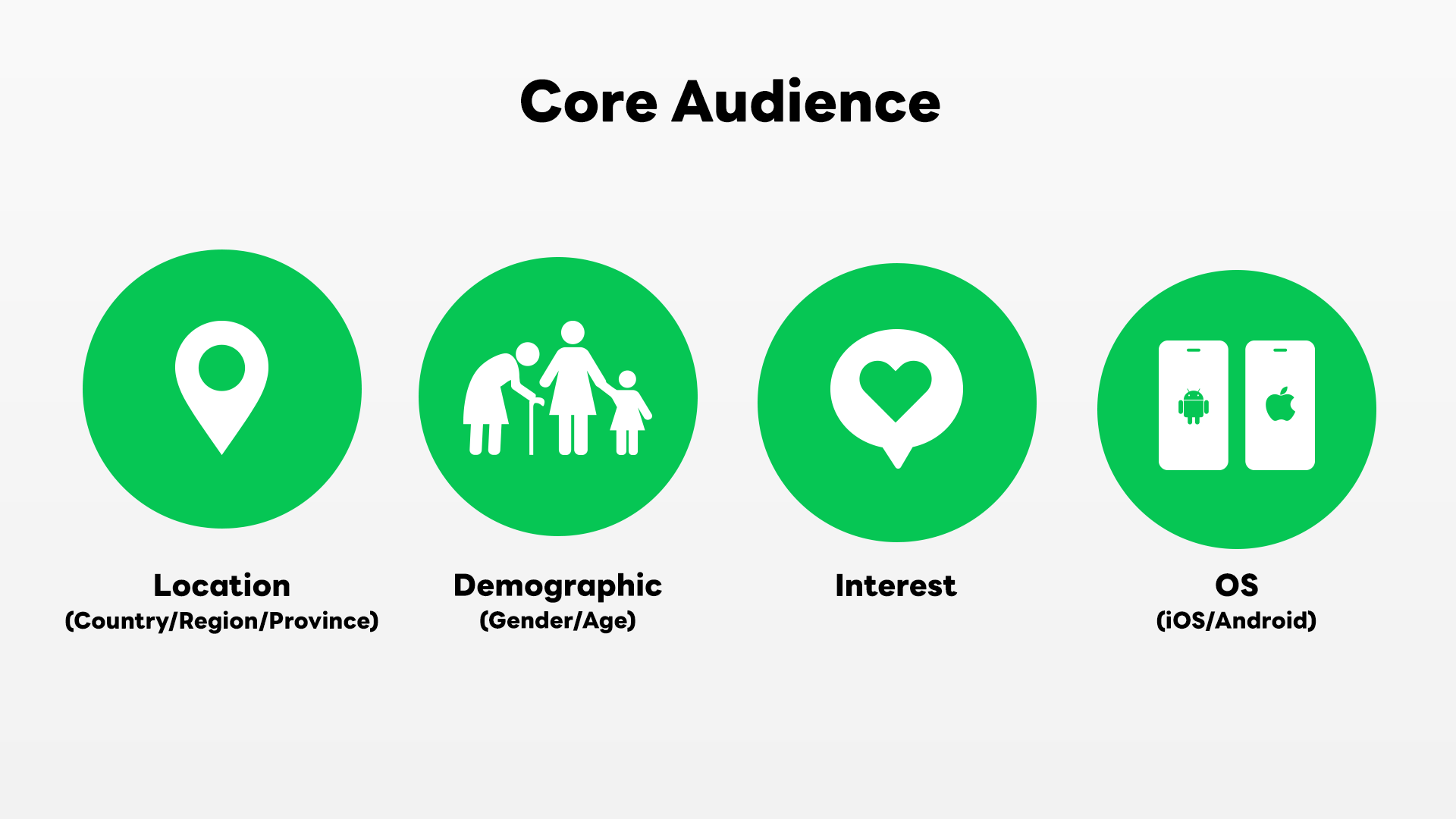 Core Audience

Location
(Country/Region/Province)

Demographic
(Gender/Age)

Interest

OS
(iOS/Android)